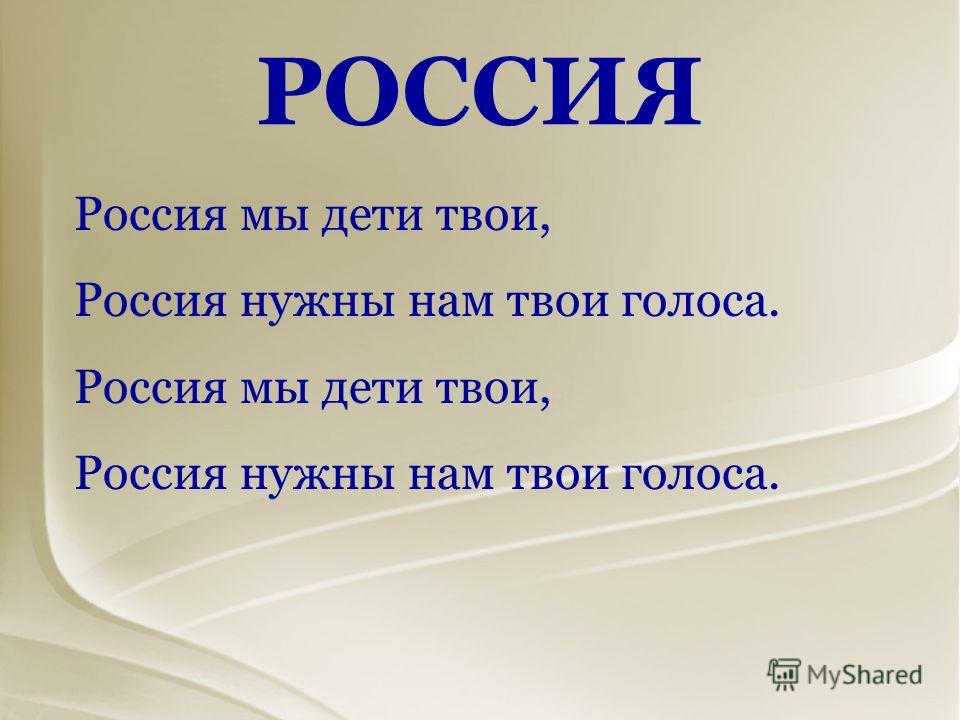 РОССИЯ

Россия мы дети твои,

Россия нужны нам твои голоса.

Россия мы дети твои,

Россия нужны нам твои голоса.

MyShared